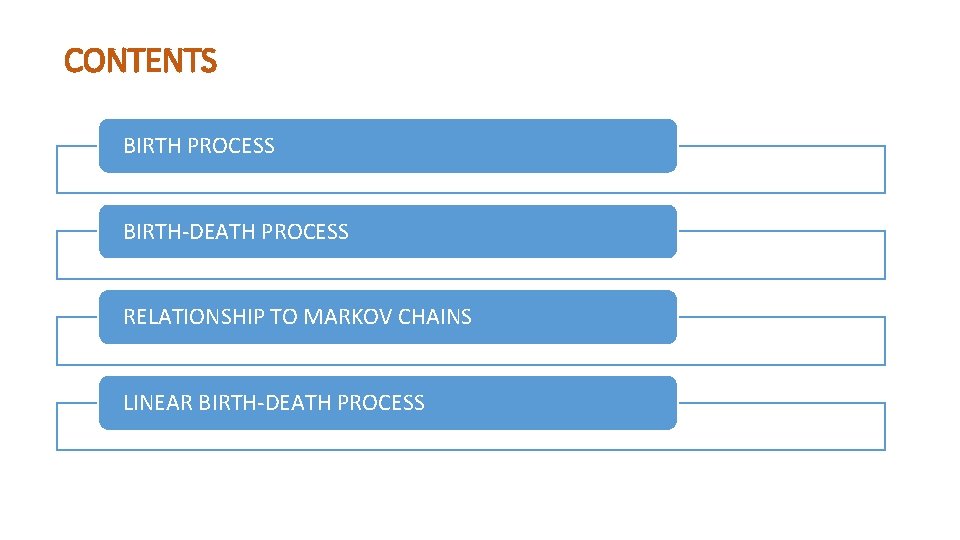 CONTENTS

BIRTH PROCESS

BIRTH-DEATH PROCESS

RELATIONSHIP TO MARKOV CHAINS

LINEAR BIRTH-DEATH PROCESS